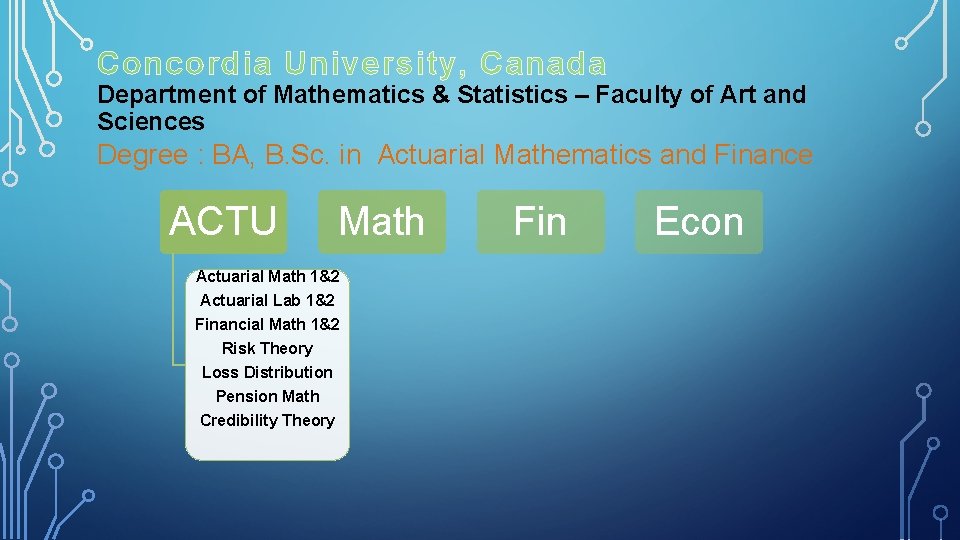 Concordia University, Canada

Department of Mathematics & Statistics – Faculty of Art and Sciences

Degree : BA, B.Sc. in Actuarial Mathematics and Finance

ACTU

Math

Fin

Econ

Actuarial Math 1&2
Actuarial Lab 1&2
Financial Math 1&2
Risk Theory
Loss Distribution
Pension Math
Credibility Theory